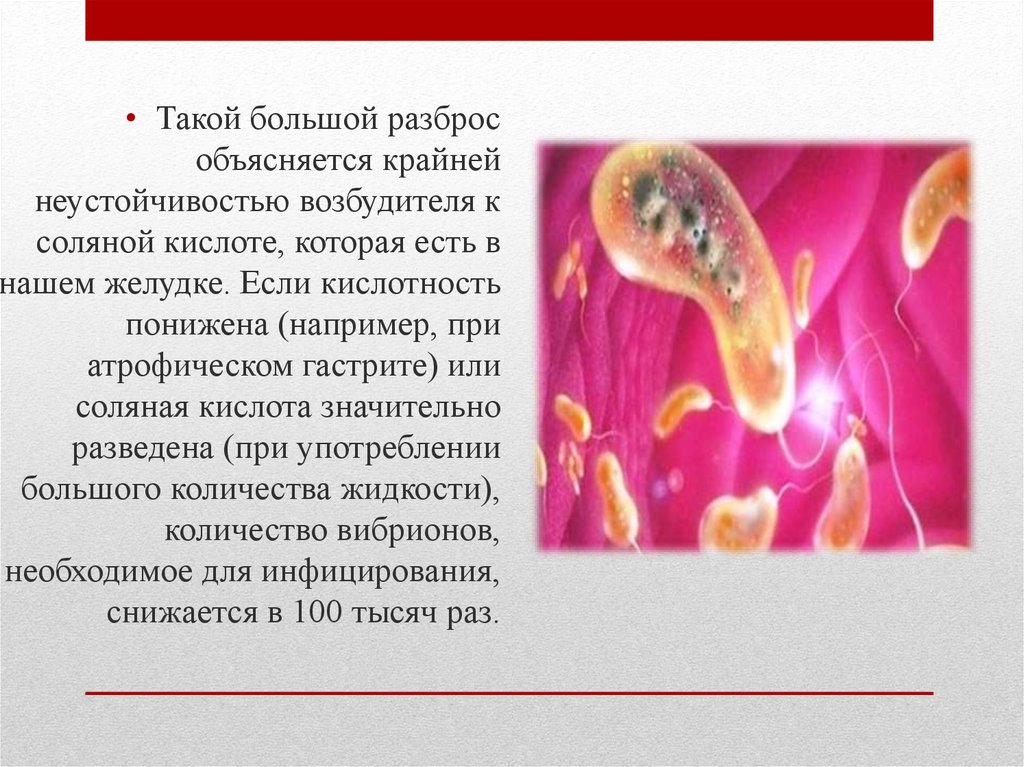 • Такой большой разброс объясняется крайней неустойчивостью возбудителя к соляной кислоте, которая есть в нашем желудке. Если кислотность понижена (например, при атрофическом гастрите) или соляная кислота значительно разведена (при употреблении большого количества жидкости), количество вибрионов, необходимое для инфицирования, снижается в 100 тысяч раз.